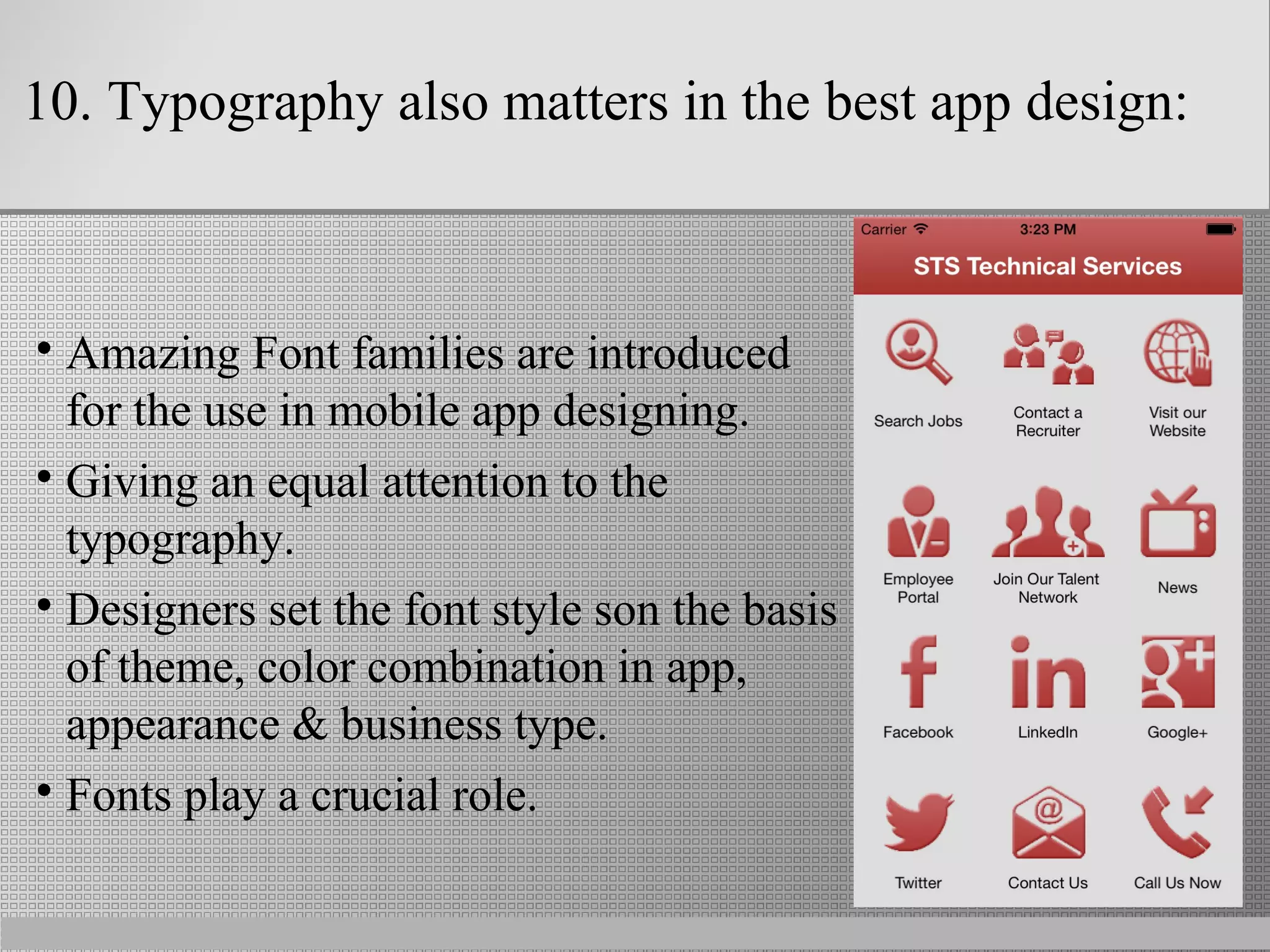 10. Typography also matters in the best app design:

• Amazing Font families are introduced for the use in mobile app designing.
• Giving an equal attention to the typography.
• Designers set the font style son the basis of theme, color combination in app, appearance & business type.
• Fonts play a crucial role.

Carrier 3:23 PM

STS Technical Services

Search Jobs
Contact a Recruiter
Visit our Website
Employee Portal
Join Our Talent Network
News
Facebook
LinkedIn
Google+
Twitter
Contact Us
Call Us Now